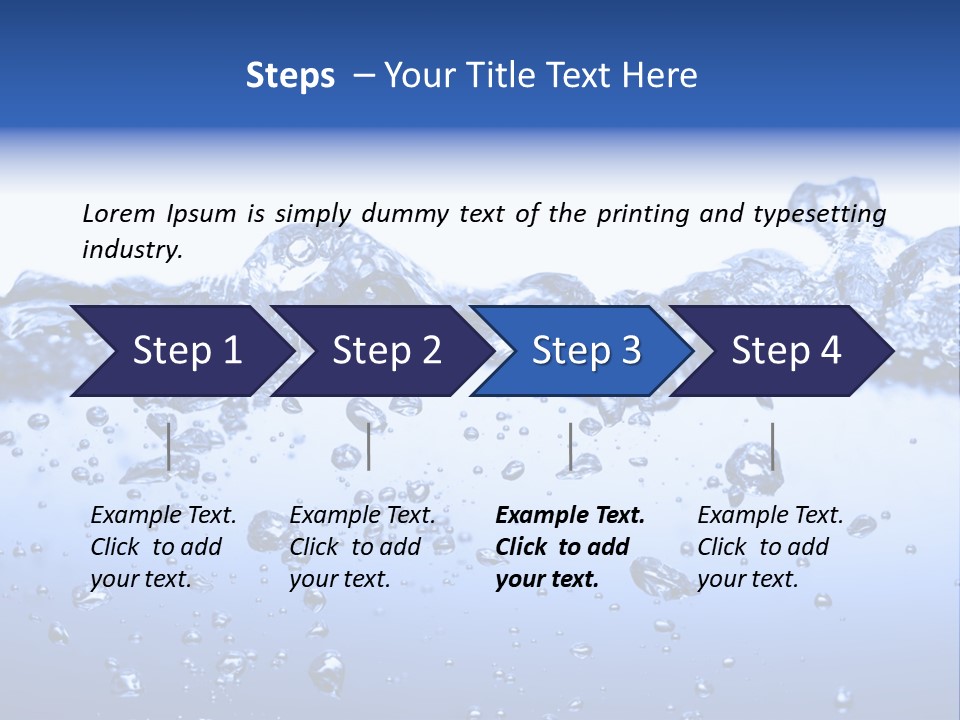 Steps – Your Title Text Here

Lorem Ipsum is simply dummy text of the printing and typesetting industry.

Step 1

Step 2

Step 3

Step 4

Example Text. Click to add your text.

Example Text. Click to add your text.

Example Text. Click to add your text.

Example Text. Click to add your text.